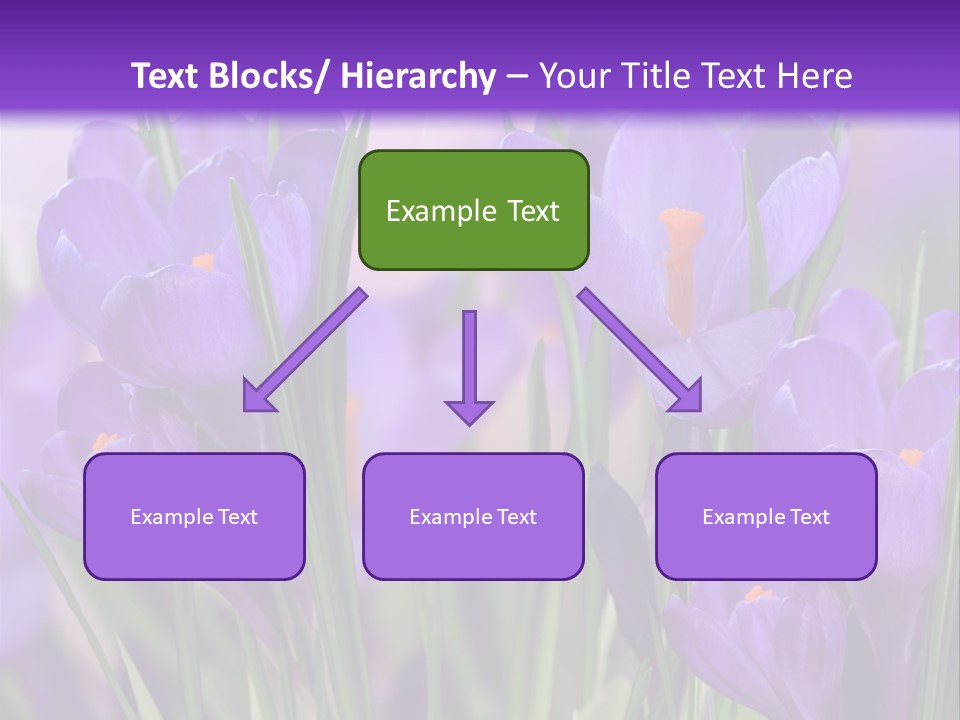 Text Blocks/ Hierarchy – Your Title Text Here

Example Text

Example Text

Example Text

Example Text